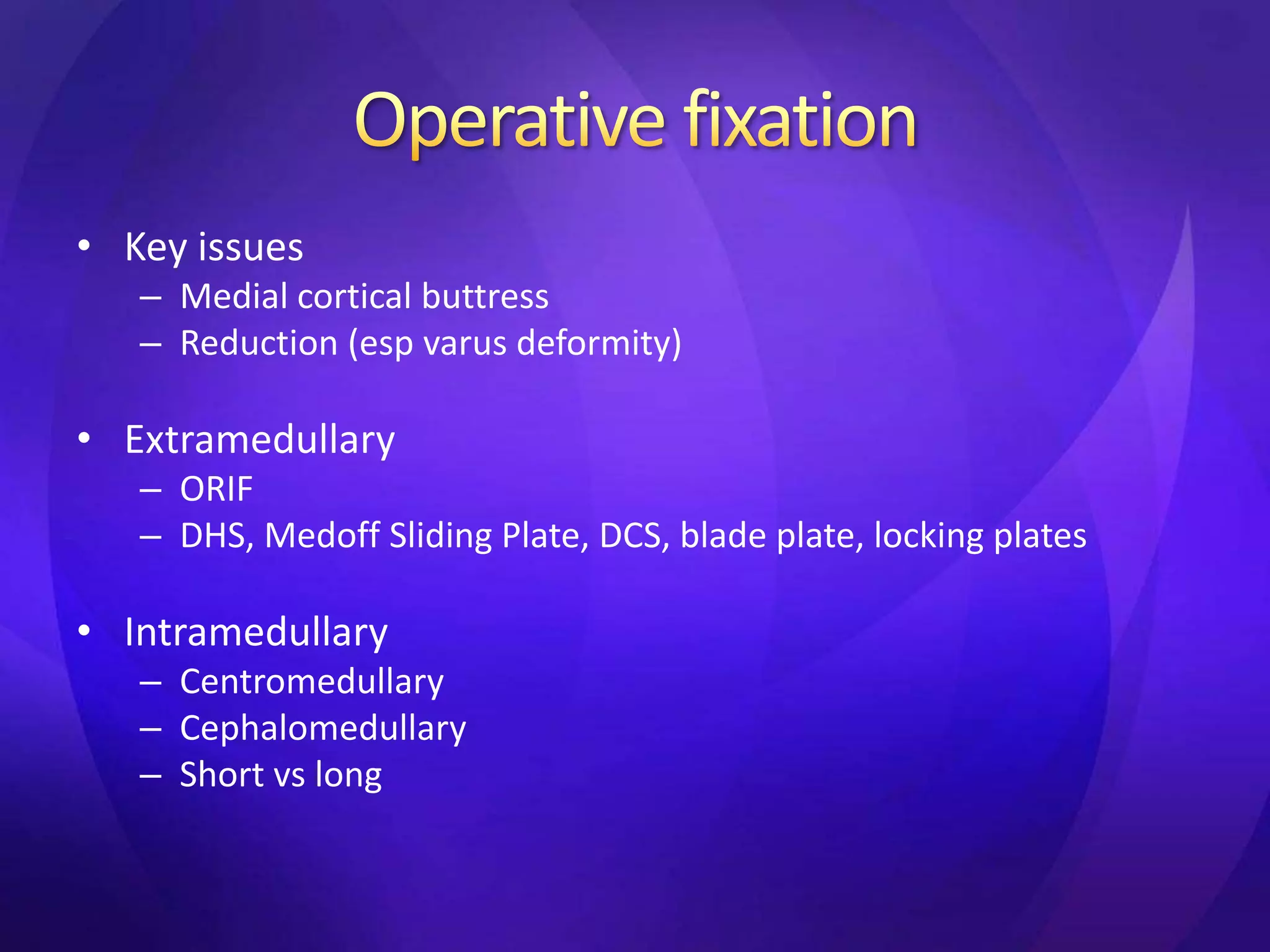 Operative fixation

• Key issues
  – Medial cortical buttress
  – Reduction (esp varus deformity)

• Extramedullary
  – ORIF
  – DHS, Medoff Sliding Plate, DCS, blade plate, locking plates

• Intramedullary
  – Centromedullary
  – Cephalomedullary
  – Short vs long